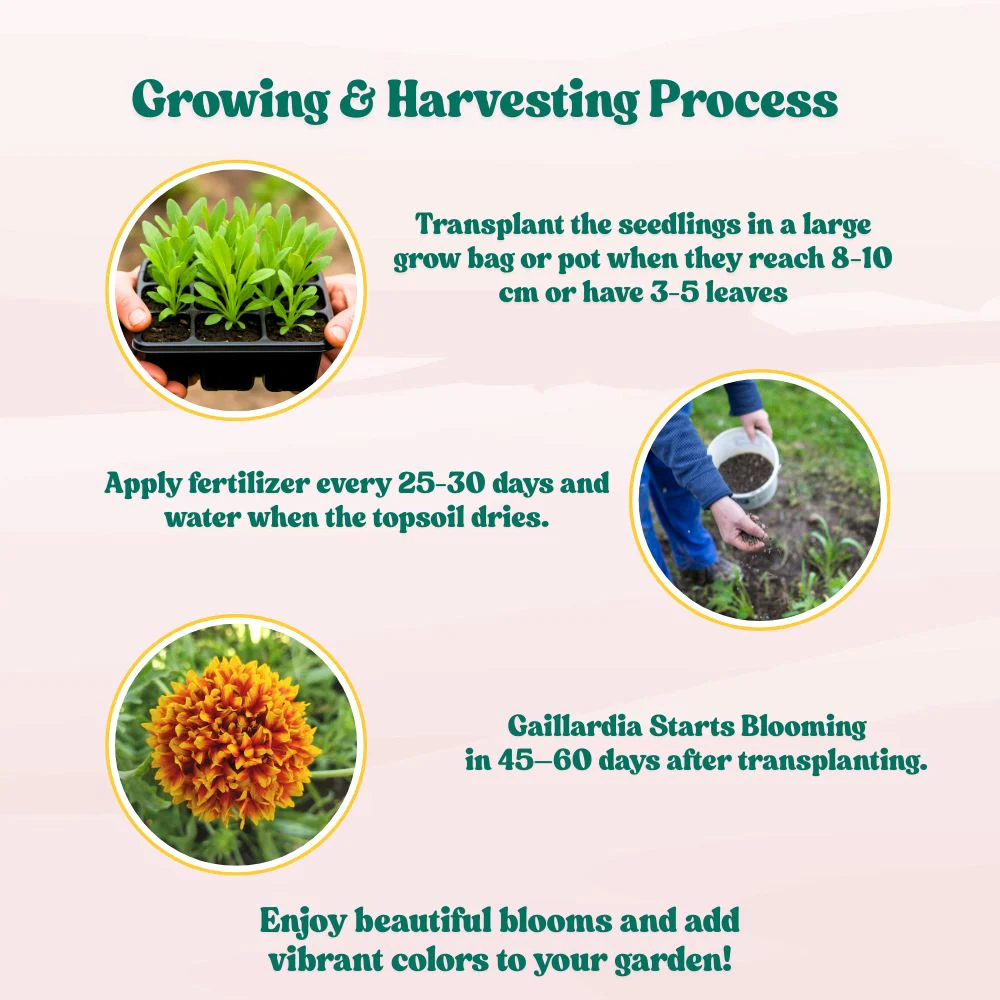 Growing & Harvesting Process

Transplant the seedlings in a large grow bag or pot when they reach 8-10 cm or have 3-5 leaves

Apply fertilizer every 25-30 days and water when the topsoil dries.

Gaillardia Starts Blooming in 45–60 days after transplanting.

Enjoy beautiful blooms and add vibrant colors to your garden!